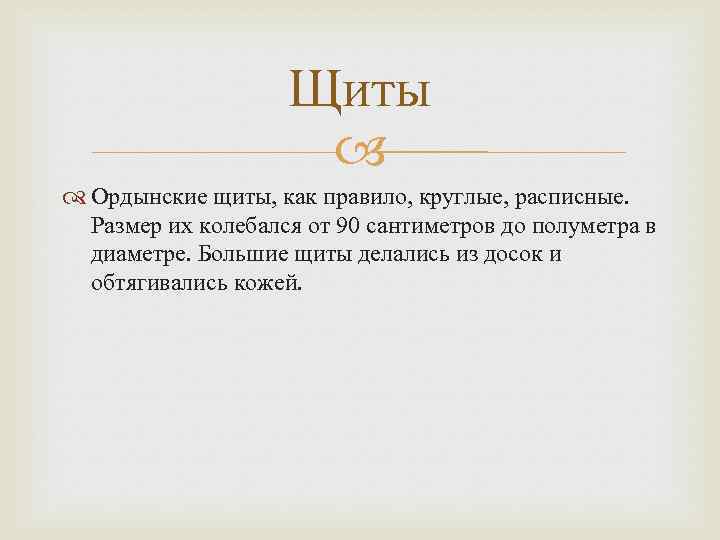 Щиты

Ордынские щиты, как правило, круглые, расписные. Размер их колебался от 90 сантиметров до полуметра в диаметре. Большие щиты делались из досок и обтягивались кожей.